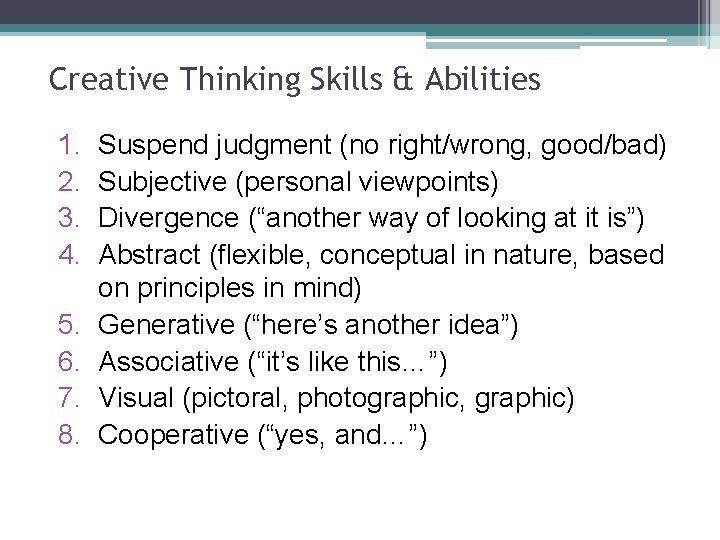 Creative Thinking Skills & Abilities

1. Suspend judgment (no right/wrong, good/bad)
2. Subjective (personal viewpoints)
3. Divergence (“another way of looking at it is”)
4. Abstract (flexible, conceptual in nature, based on principles in mind)
5. Generative (“here’s another idea”)
6. Associative (“it’s like this…”)
7. Visual (pictoral, photographic, graphic)
8. Cooperative (“yes, and…”)